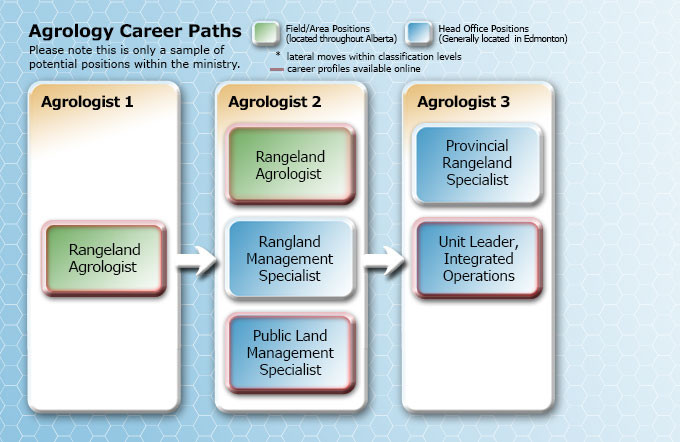 Agrology Career Paths
Please note this is only a sample of potential positions within the ministry.

Field/Area Positions (located throughout Alberta)

Head Office Positions (Generally located in Edmonton)

* lateral moves within classification levels
career profiles available online

Agrologist 1

Rangeland Agrologist

Agrologist 2

Rangeland Agrologist

Rangland Management Specialist

Public Land Management Specialist

Agrologist 3

Provincial Rangeland Specialist

Unit Leader, Integrated Operations